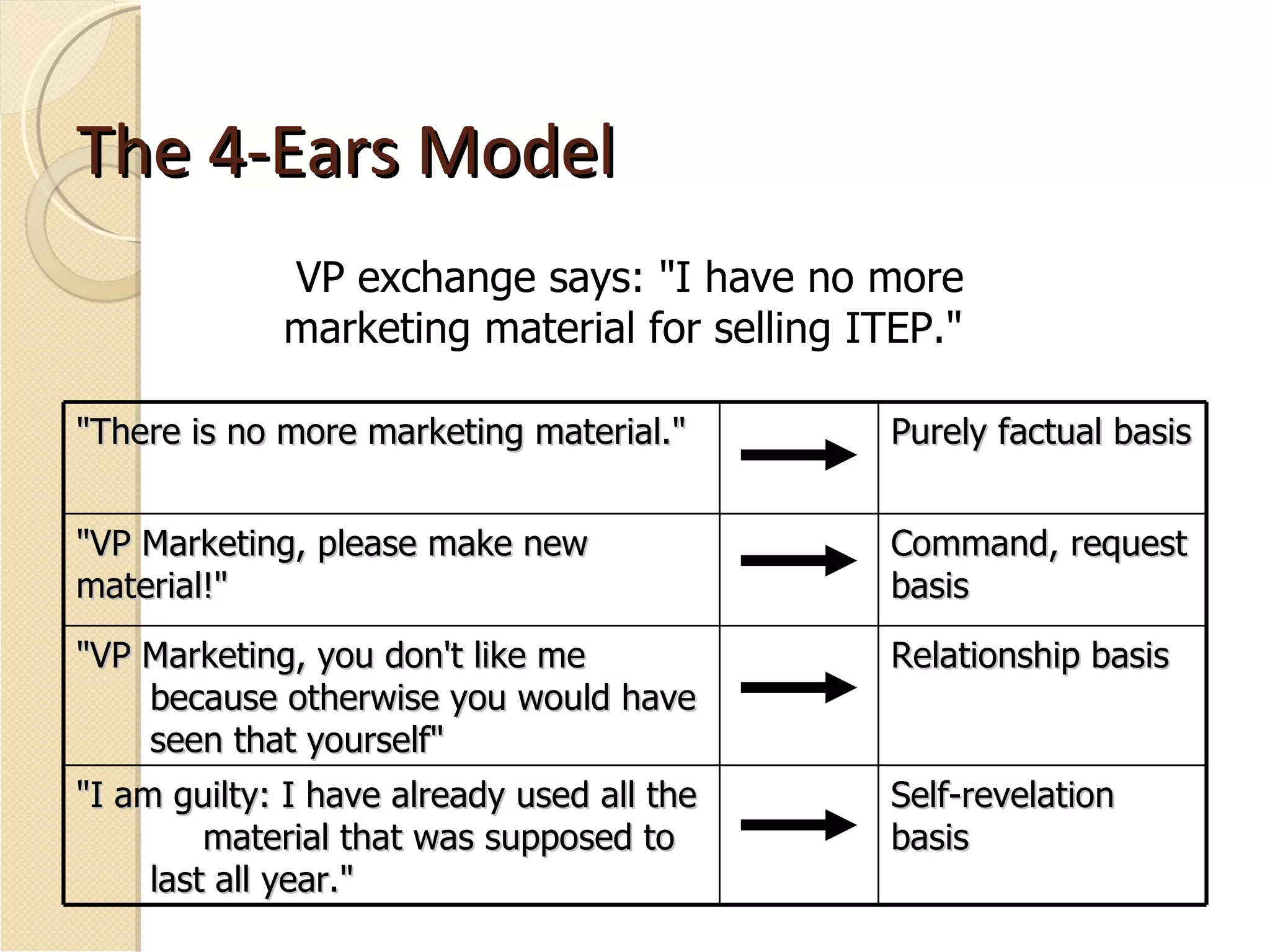 The 4-Ears Model

VP exchange says: "I have no more marketing material for selling ITEP."

| | | |
|---|---|---|
| "There is no more marketing material." | → | Purely factual basis |
| "VP Marketing, please make new material!" | → | Command, request basis |
| "VP Marketing, you don't like me because otherwise you would have seen that yourself" | → | Relationship basis |
| "I am guilty: I have already used all the material that was supposed to last all year." | → | Self-revelation basis |